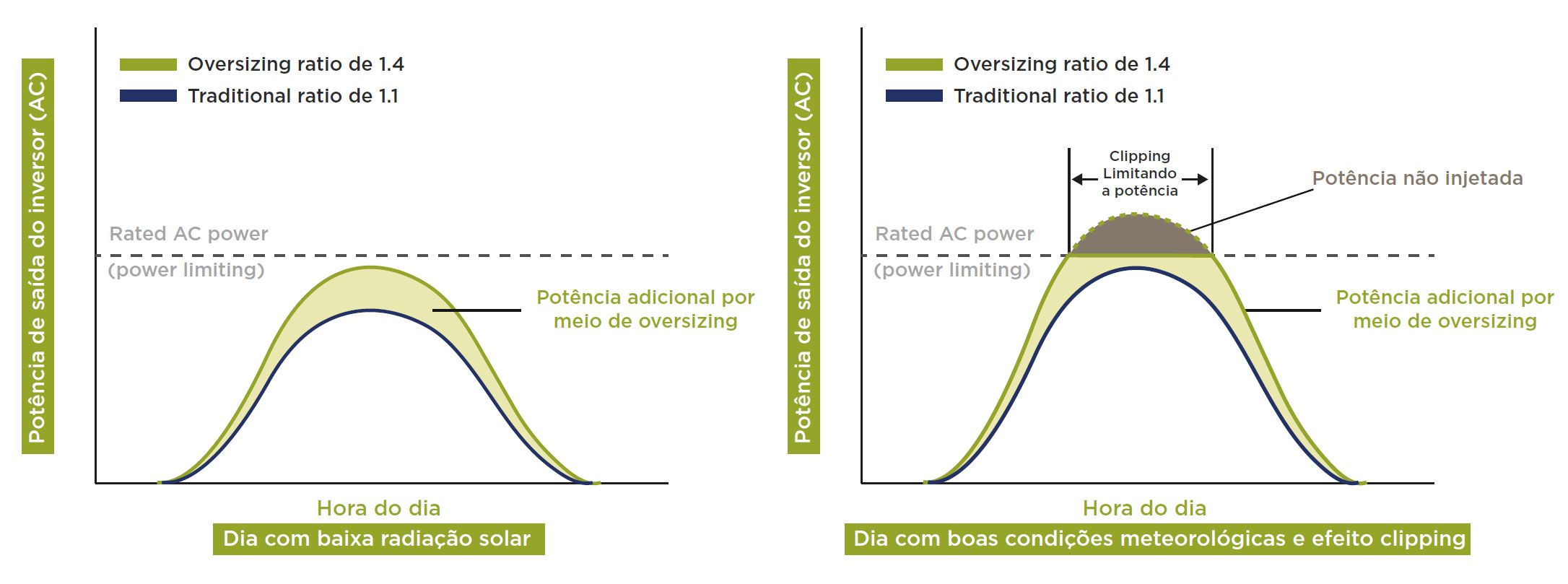 Potência de saída do inversor (AC)

Oversizing ratio de 1.4
Traditional ratio de 1.1

Rated AC power
(power limiting)

Potência adicional por meio de oversizing

Hora do dia
Dia com baixa radiação solar

Potência de saída do inversor (AC)

Oversizing ratio de 1.4
Traditional ratio de 1.1

Clipping Limitando a potência

Potência não injetada

Rated AC power
(power limiting)

Potência adicional por meio de oversizing

Hora do dia
Dia com boas condições meteorológicas e efeito clipping